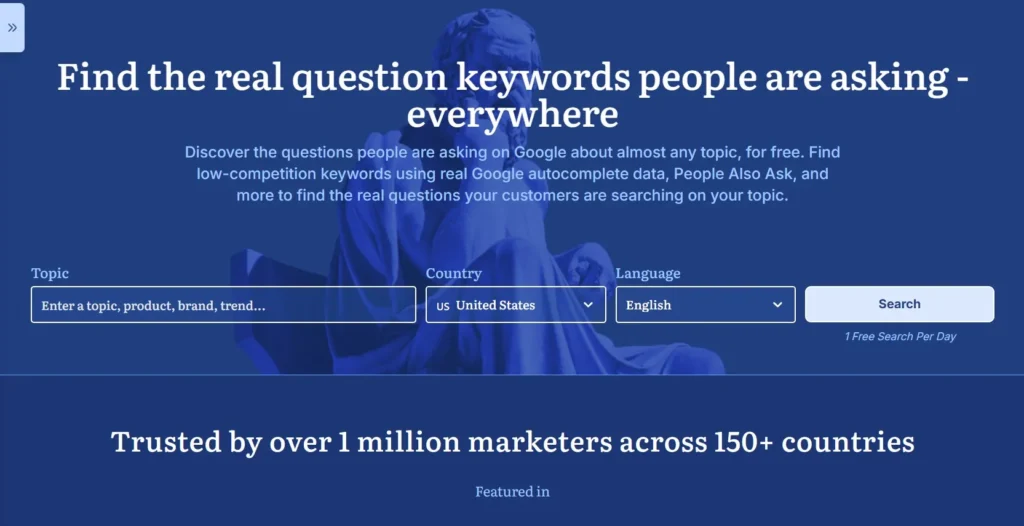 »

Find the real question keywords people are asking - everywhere

Discover the questions people are asking on Google about almost any topic, for free. Find low-competition keywords using real Google autocomplete data, People Also Ask, and more to find the real questions your customers are searching on your topic.

Topic
Enter a topic, product, brand, trend...

Country
US United States

Language
English

Search
1 Free Search Per Day

Trusted by over 1 million marketers across 150+ countries

Featured in